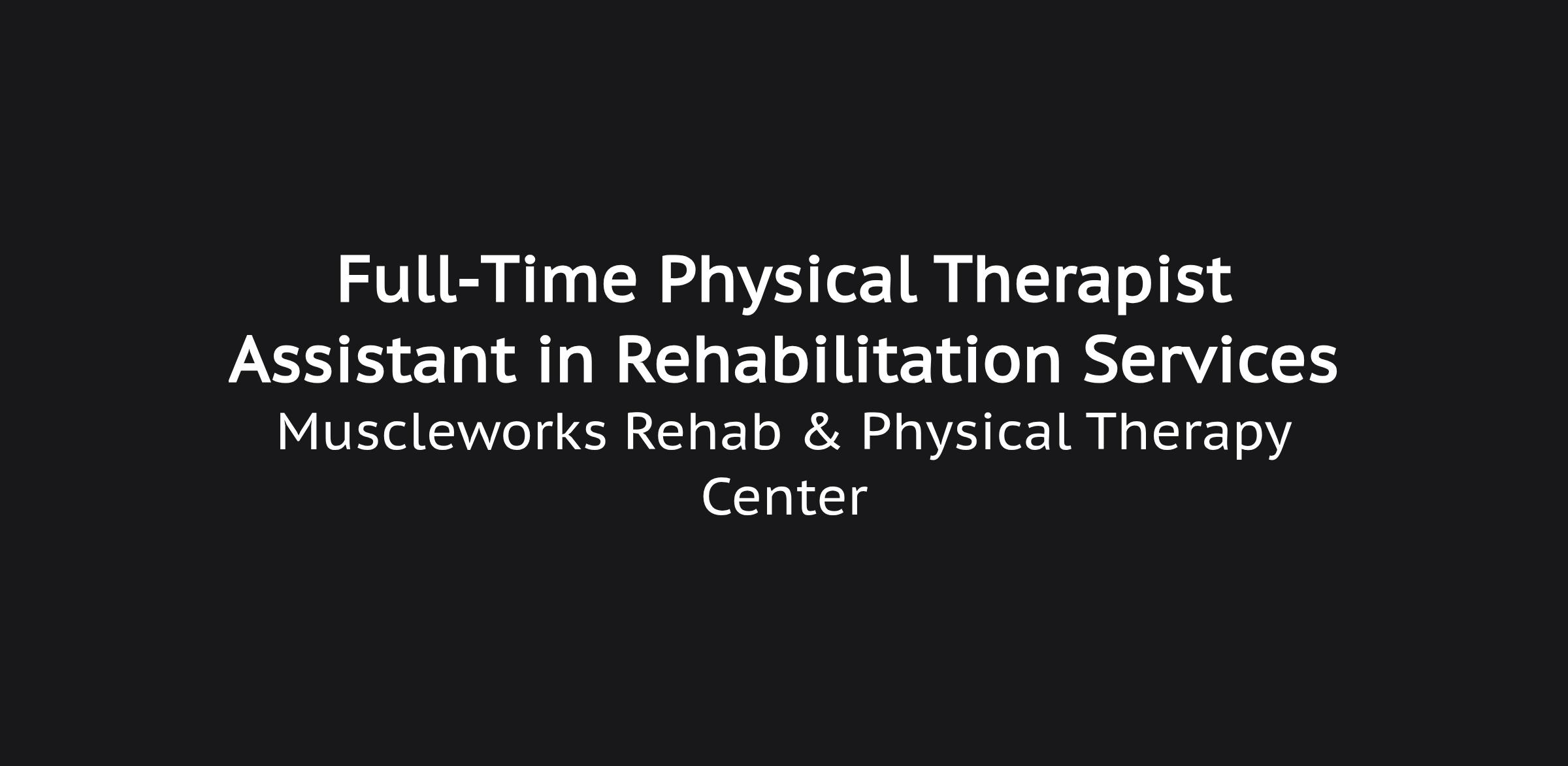 Full-Time Physical Therapist Assistant in Rehabilitation Services

Muscleworks Rehab & Physical Therapy Center